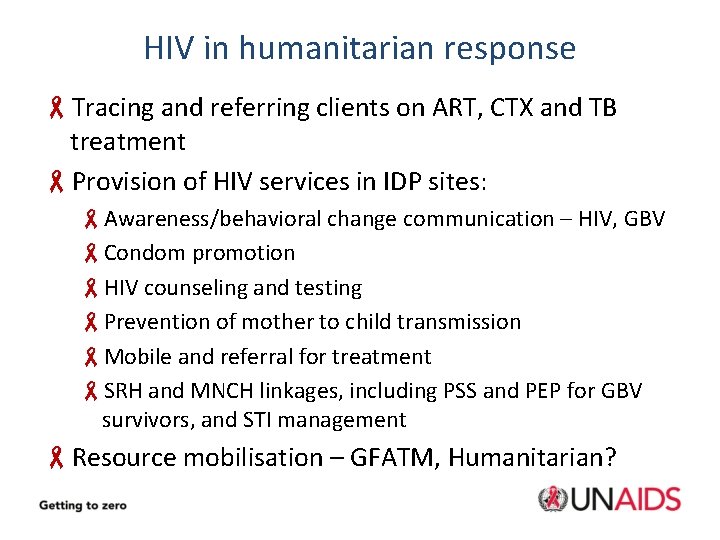 HIV in humanitarian response

Tracing and referring clients on ART, CTX and TB treatment

Provision of HIV services in IDP sites:

Awareness/behavioral change communication – HIV, GBV

Condom promotion

HIV counseling and testing

Prevention of mother to child transmission

Mobile and referral for treatment

SRH and MNCH linkages, including PSS and PEP for GBV survivors, and STI management

Resource mobilisation – GFATM, Humanitarian?

Getting to zero

UNAIDS